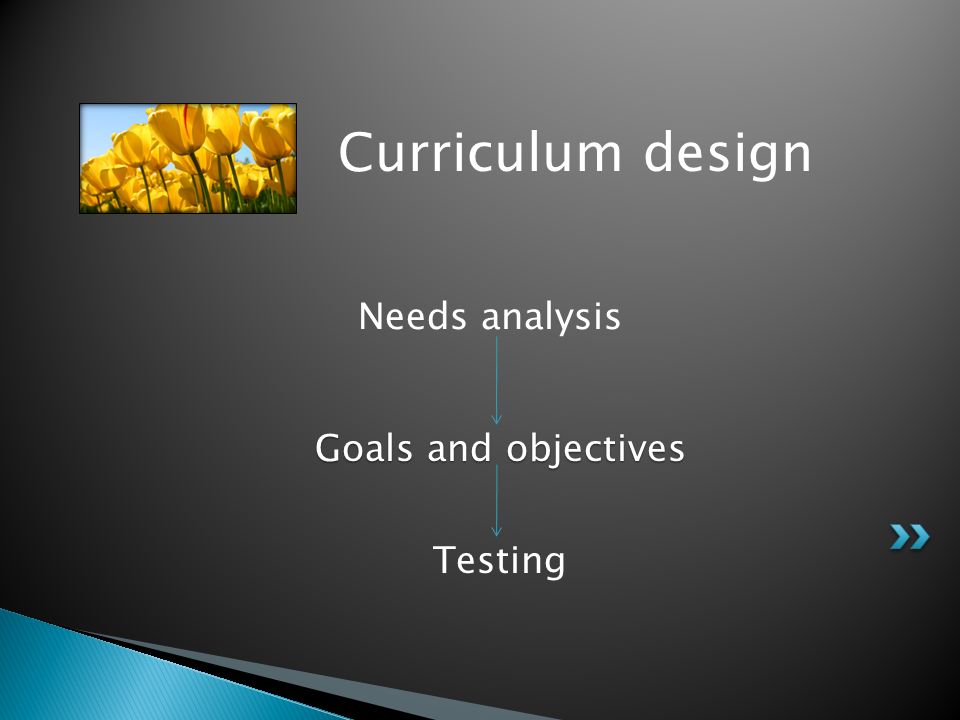 Curriculum design

Needs analysis

Goals and objectives

Testing